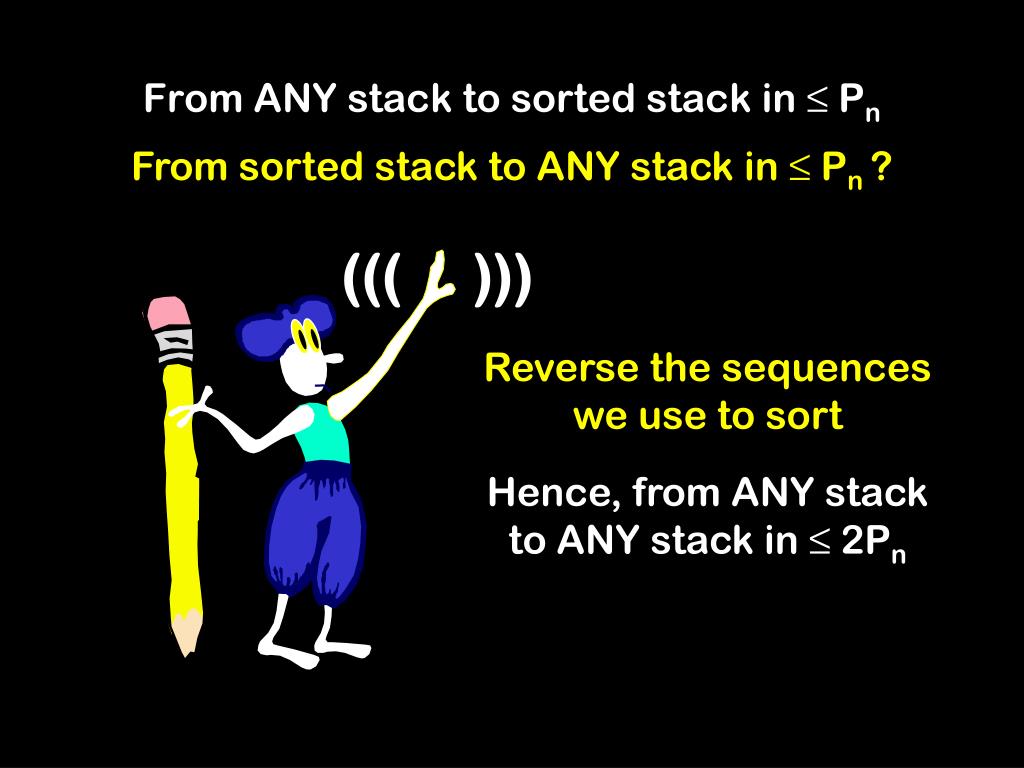 From ANY stack to sorted stack in $\leq P_n$

From sorted stack to ANY stack in $\leq P_n$ ?

((( )))

Reverse the sequences we use to sort

Hence, from ANY stack to ANY stack in $\leq 2P_n$